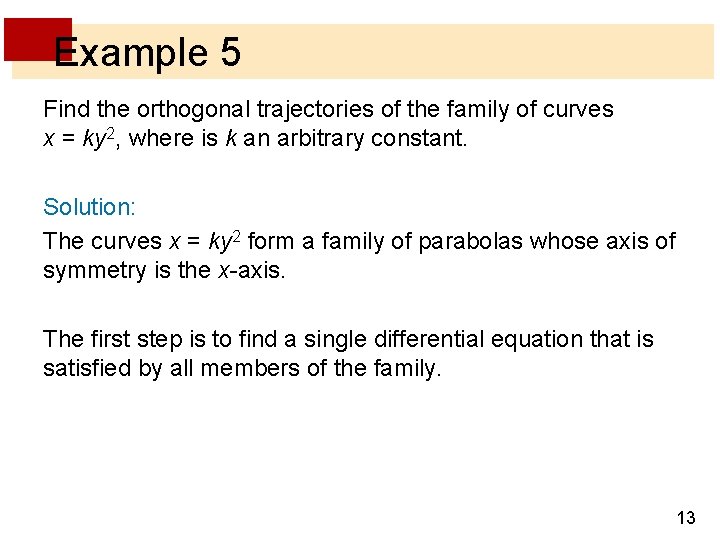 Example 5

Find the orthogonal trajectories of the family of curves $x = ky^2$, where is $k$ an arbitrary constant.

Solution:

The curves $x = ky^2$ form a family of parabolas whose axis of symmetry is the $x$-axis.

The first step is to find a single differential equation that is satisfied by all members of the family.

13